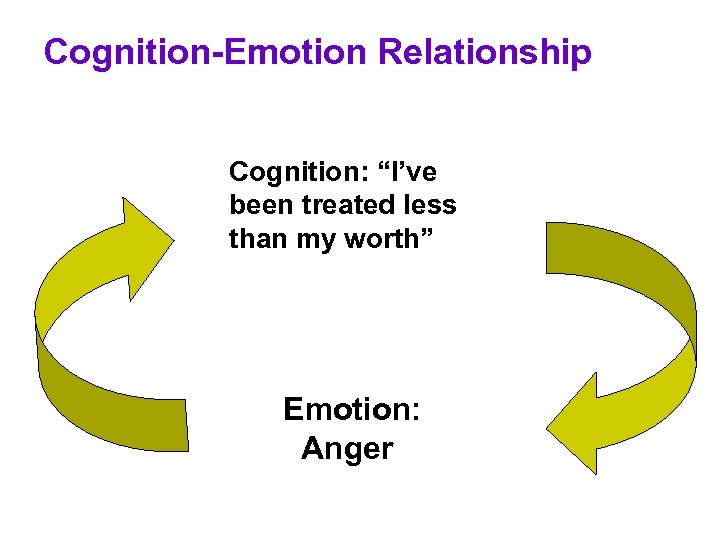 Cognition-Emotion Relationship

Cognition: “I’ve been treated less than my worth”

Emotion: Anger